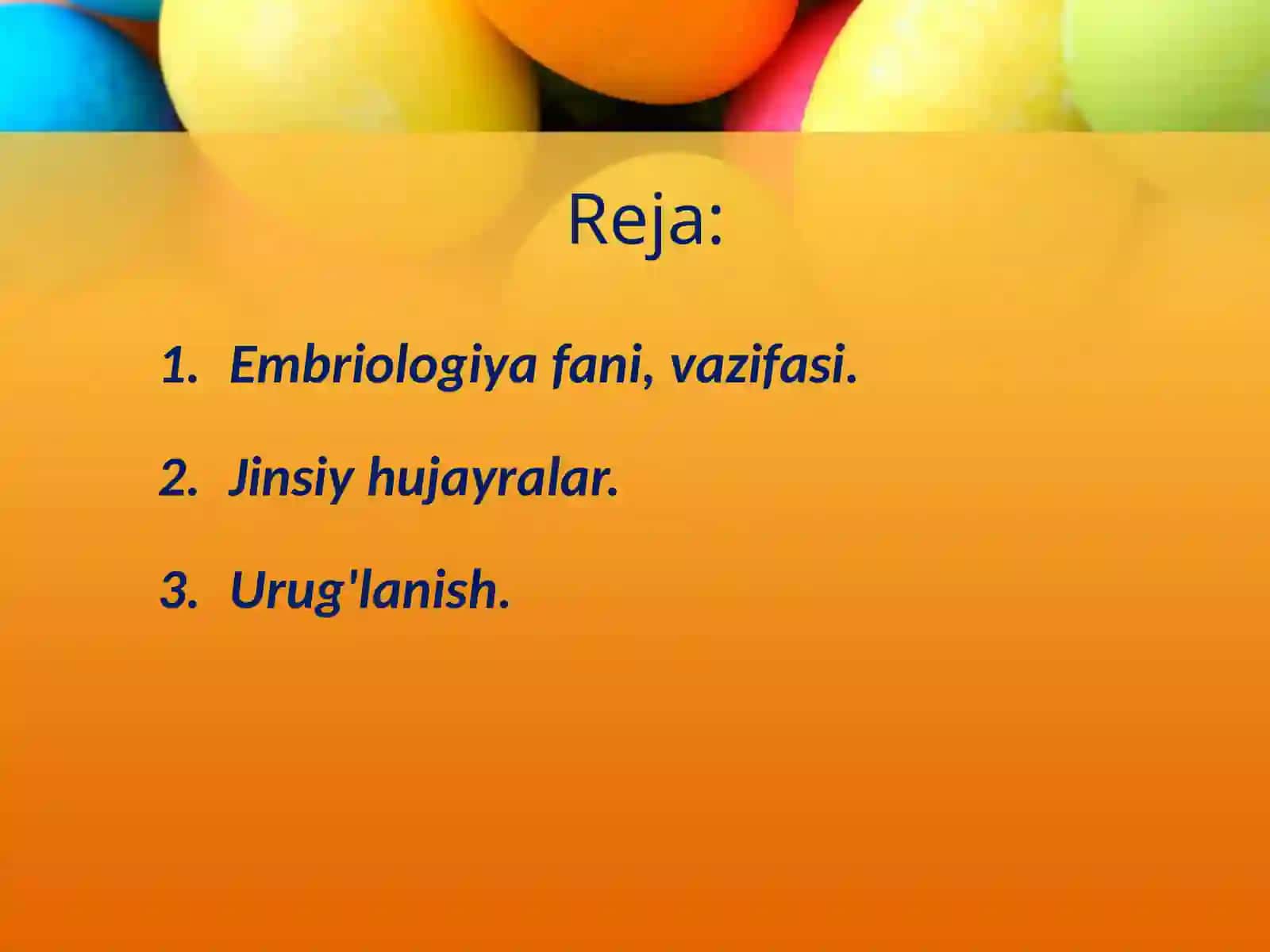 Reja:

1. Embriologiya fani, vazifasi.

2. Jinsiy hujayralar.

3. Urug'lanish.